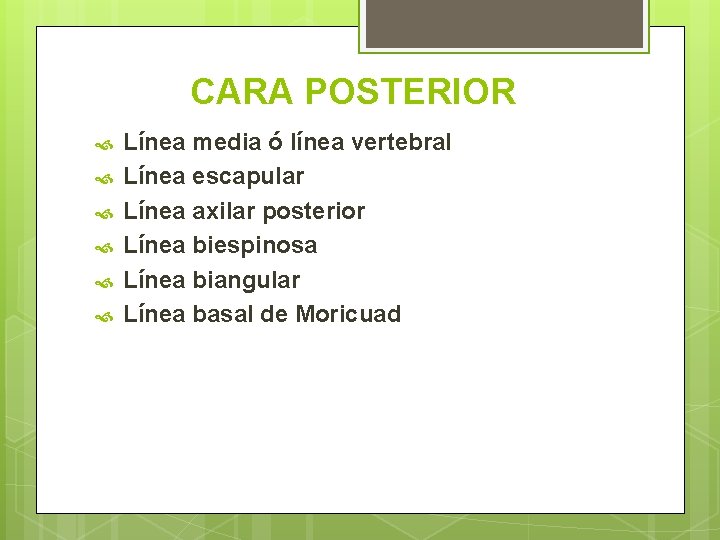 CARA POSTERIOR

Línea media ó línea vertebral
Línea escapular
Línea axilar posterior
Línea biespinosa
Línea biangular
Línea basal de Moricuad